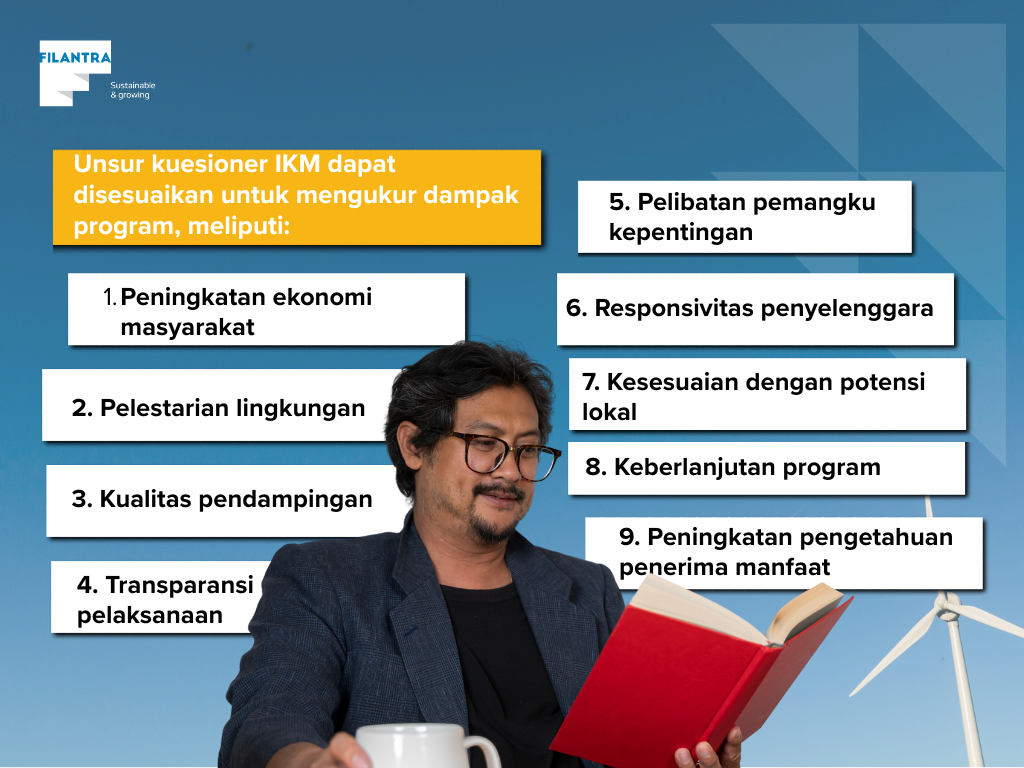 FILANTRA
Sustainable & growing

Unsur kuesioner IKM dapat disesuaikan untuk mengukur dampak program, meliputi:

1. Peningkatan ekonomi masyarakat

2. Pelestarian lingkungan

3. Kualitas pendampingan

4. Transparansi pelaksanaan

5. Pelibatan pemangku kepentingan

6. Responsivitas penyelenggara

7. Kesesuaian dengan potensi lokal

8. Keberlanjutan program

9. Peningkatan pengetahuan penerima manfaat